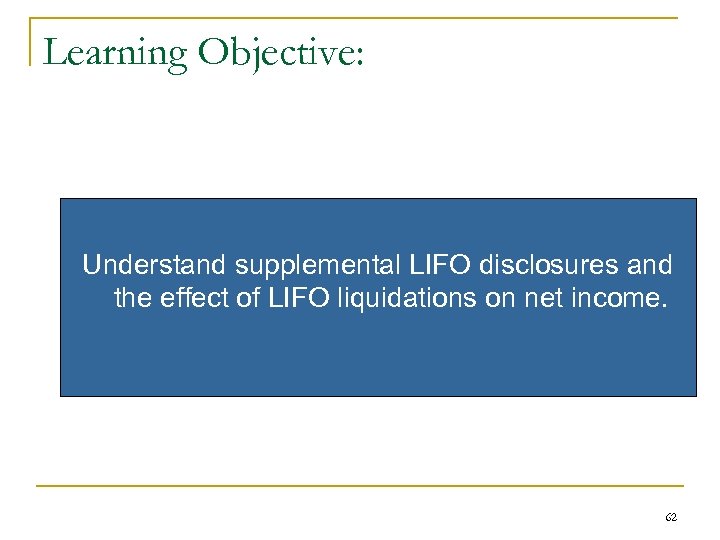 Learning Objective:

Understand supplemental LIFO disclosures and the effect of LIFO liquidations on net income.

62